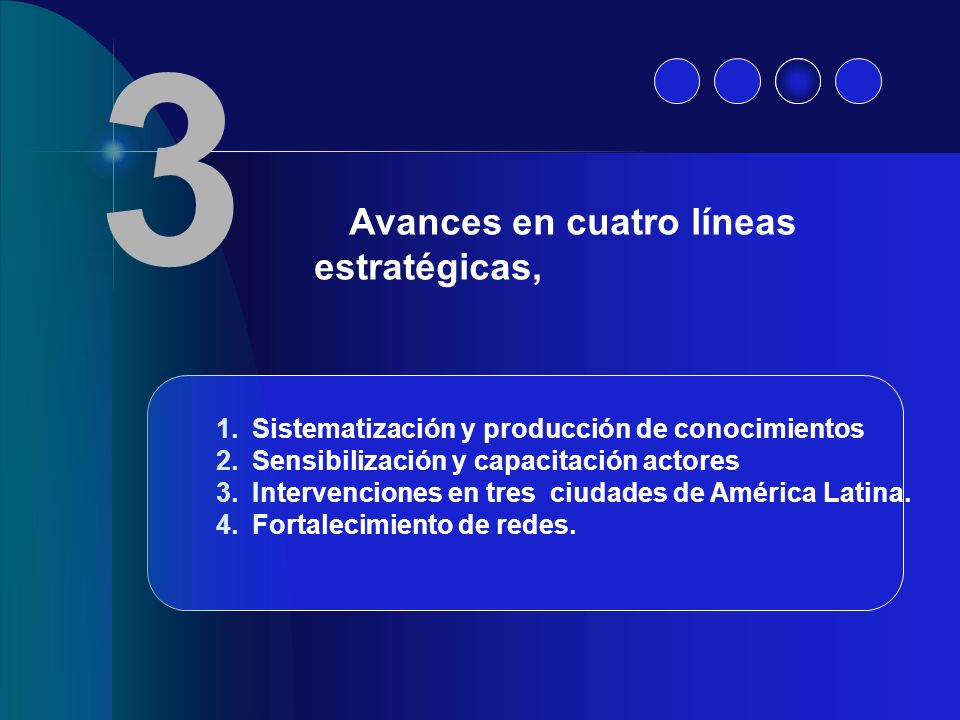 3

Avances en cuatro líneas estratégicas,

1. Sistematización y producción de conocimientos
2. Sensibilización y capacitación actores
3. Intervenciones en tres ciudades de América Latina.
4. Fortalecimiento de redes.